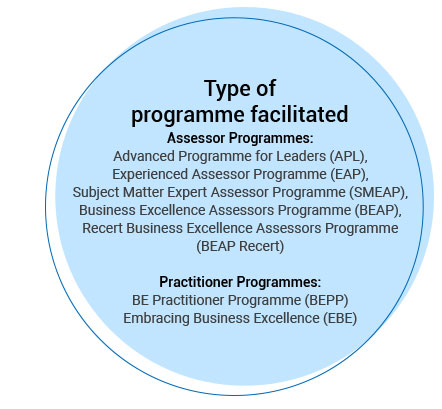 Type of programme facilitated

Assessor Programmes:
Advanced Programme for Leaders (APL),
Experienced Assessor Programme (EAP),
Subject Matter Expert Assessor Programme (SMEAP),
Business Excellence Assessors Programme (BEAP),
Recert Business Excellence Assessors Programme (BEAP Recert)

Practitioner Programmes:
BE Practitioner Programme (BEPP)
Embracing Business Excellence (EBE)